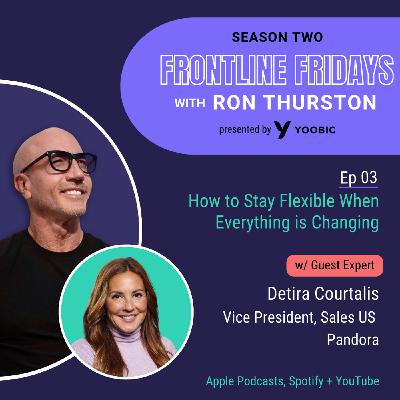 SEASON TWO

FRONTLINE FRIDAYS

WITH RON THURSTON

presented by YOOBIC

Ep 03

How to Stay Flexible When Everything is Changing

w/ Guest Expert

Detira Courtalis

Vice President, Sales US

Pandora

Apple Podcasts, Spotify + YouTube